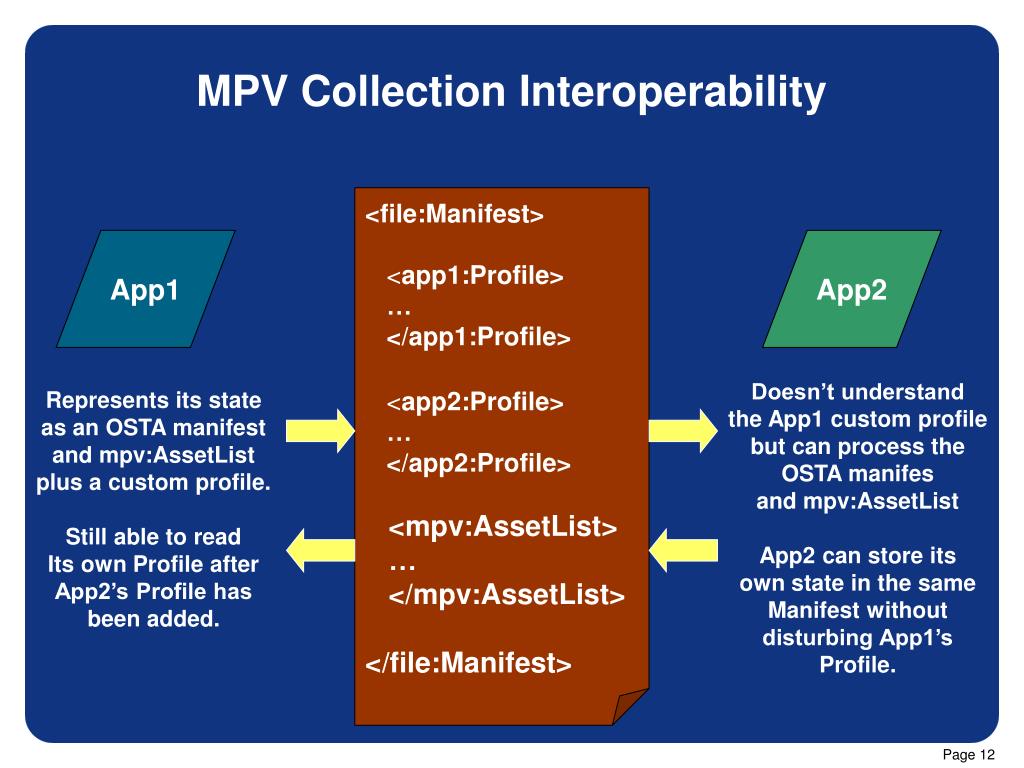 MPV Collection Interoperability

App1

Represents its state as an OSTA manifest and mpv:AssetList plus a custom profile.

Still able to read Its own Profile after App2's Profile has been added.

<file:Manifest>

<app1:Profile>
…
</app1:Profile>

<app2:Profile>
…
</app2:Profile>

<mpv:AssetList>
…
</mpv:AssetList>

</file:Manifest>

App2

Doesn't understand the App1 custom profile but can process the OSTA manifes and mpv:AssetList

App2 can store its own state in the same Manifest without disturbing App1's Profile.

Page 12